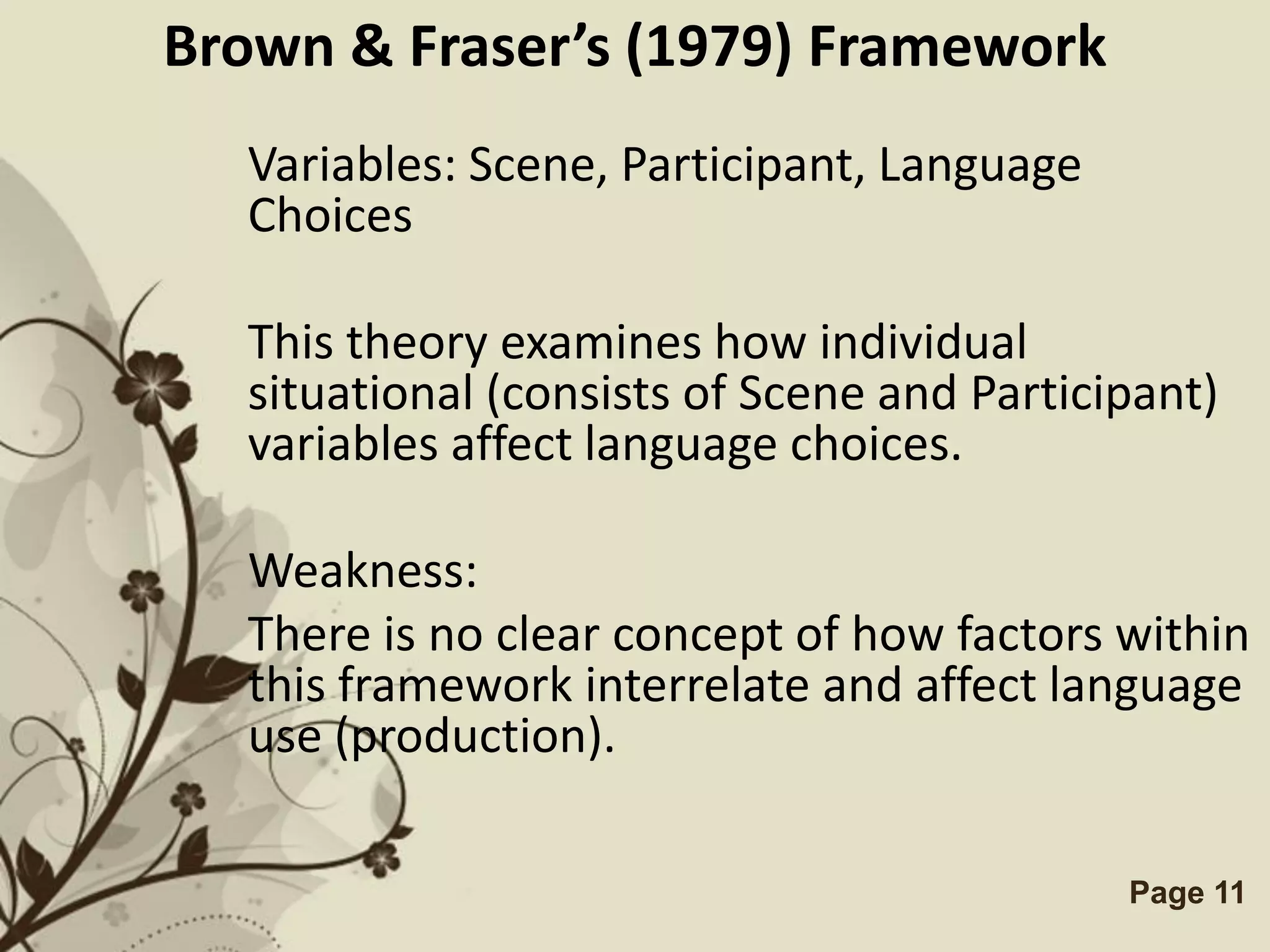 Brown & Fraser’s (1979) Framework

Variables: Scene, Participant, Language Choices

This theory examines how individual situational (consists of Scene and Participant) variables affect language choices.

Weakness:

There is no clear concept of how factors within this framework interrelate and affect language use (production).

Page 11